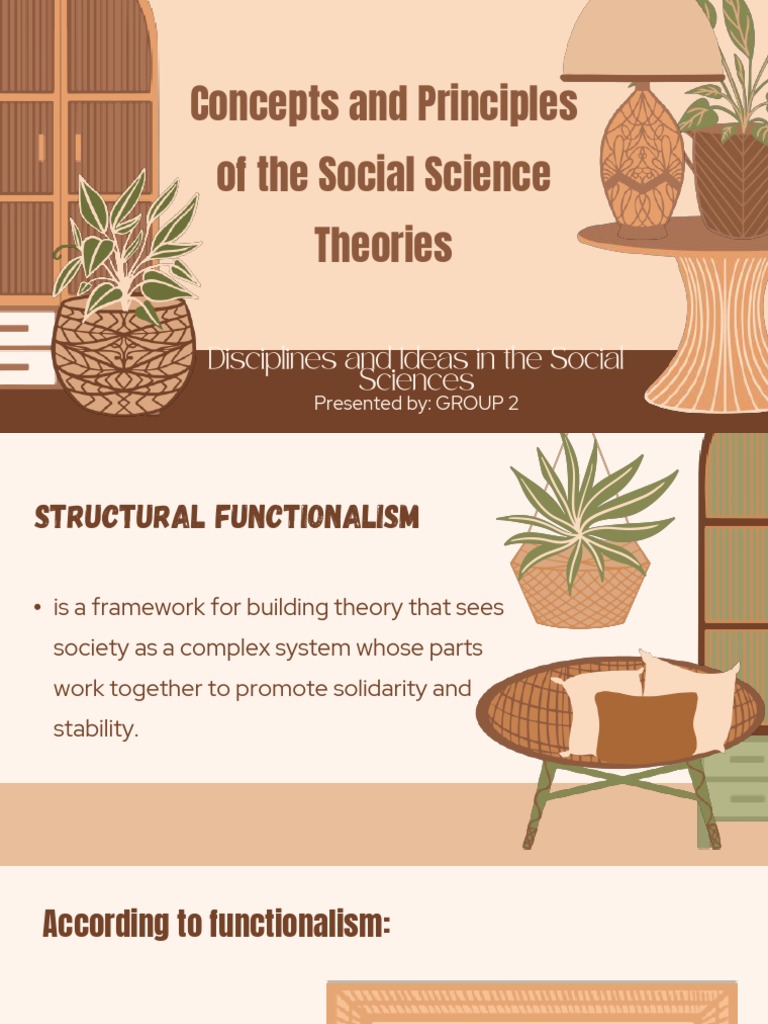 Concepts and Principles of the Social Science Theories

Disciplines and Ideas in the Social Sciences
Presented by: GROUP 2

STRUCTURAL FUNCTIONALISM

• is a framework for building theory that sees society as a complex system whose parts work together to promote solidarity and stability.

According to functionalism: